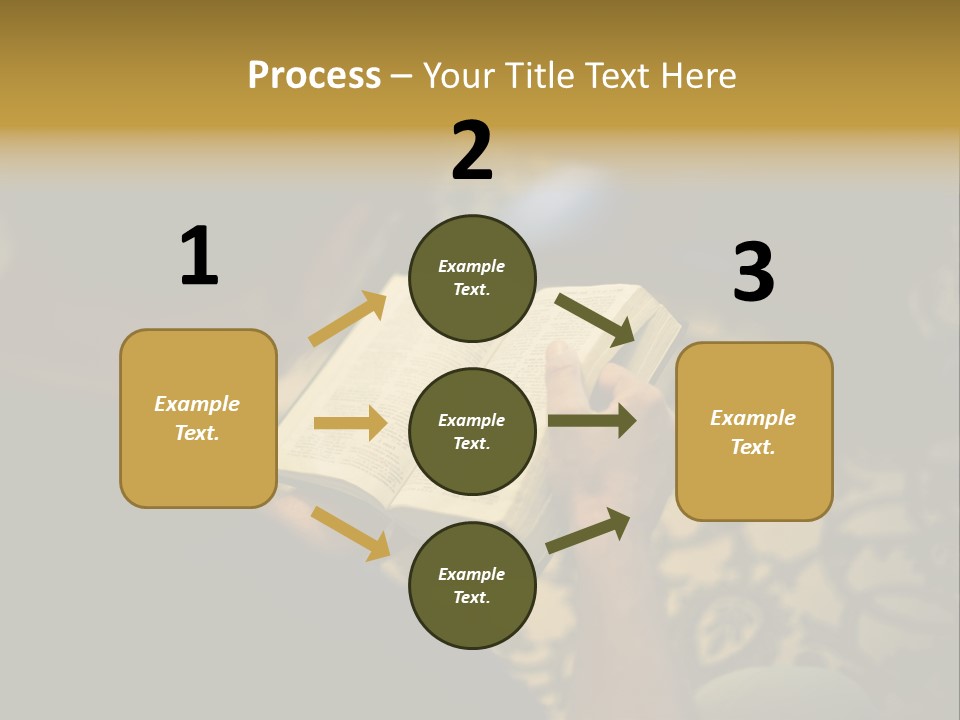 Process – Your Title Text Here

1

Example Text.

2

Example Text.

Example Text.

Example Text.

3

Example Text.